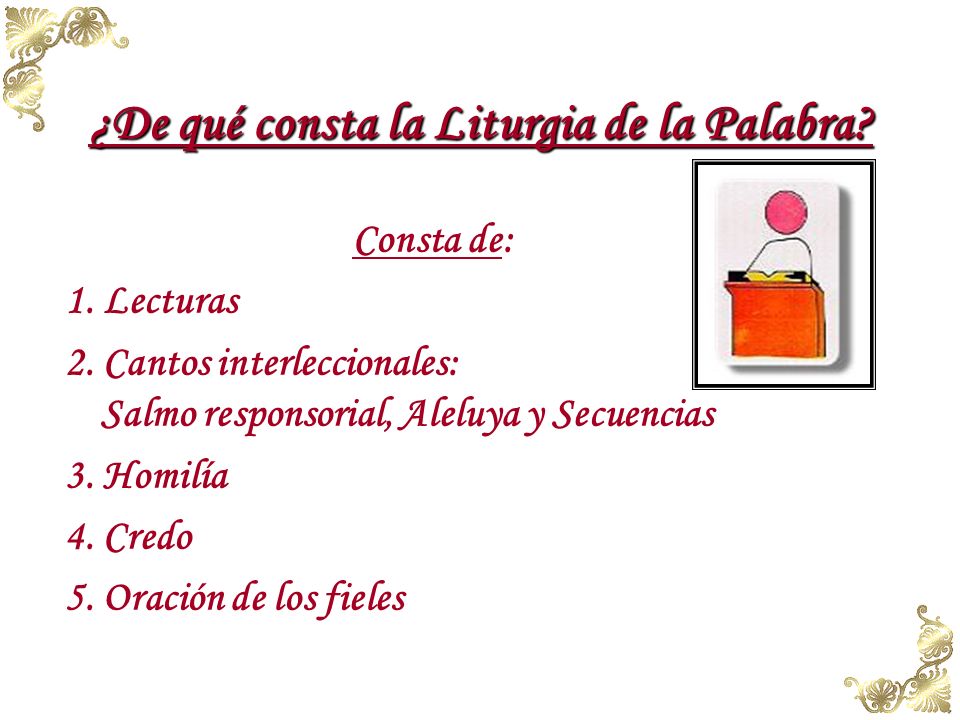 ¿De qué consta la Liturgia de la Palabra?

Consta de:

1. Lecturas

2. Cantos interleccionales:
Salmo responsorial, Aleluya y Secuencias

3. Homilía

4. Credo

5. Oración de los fieles